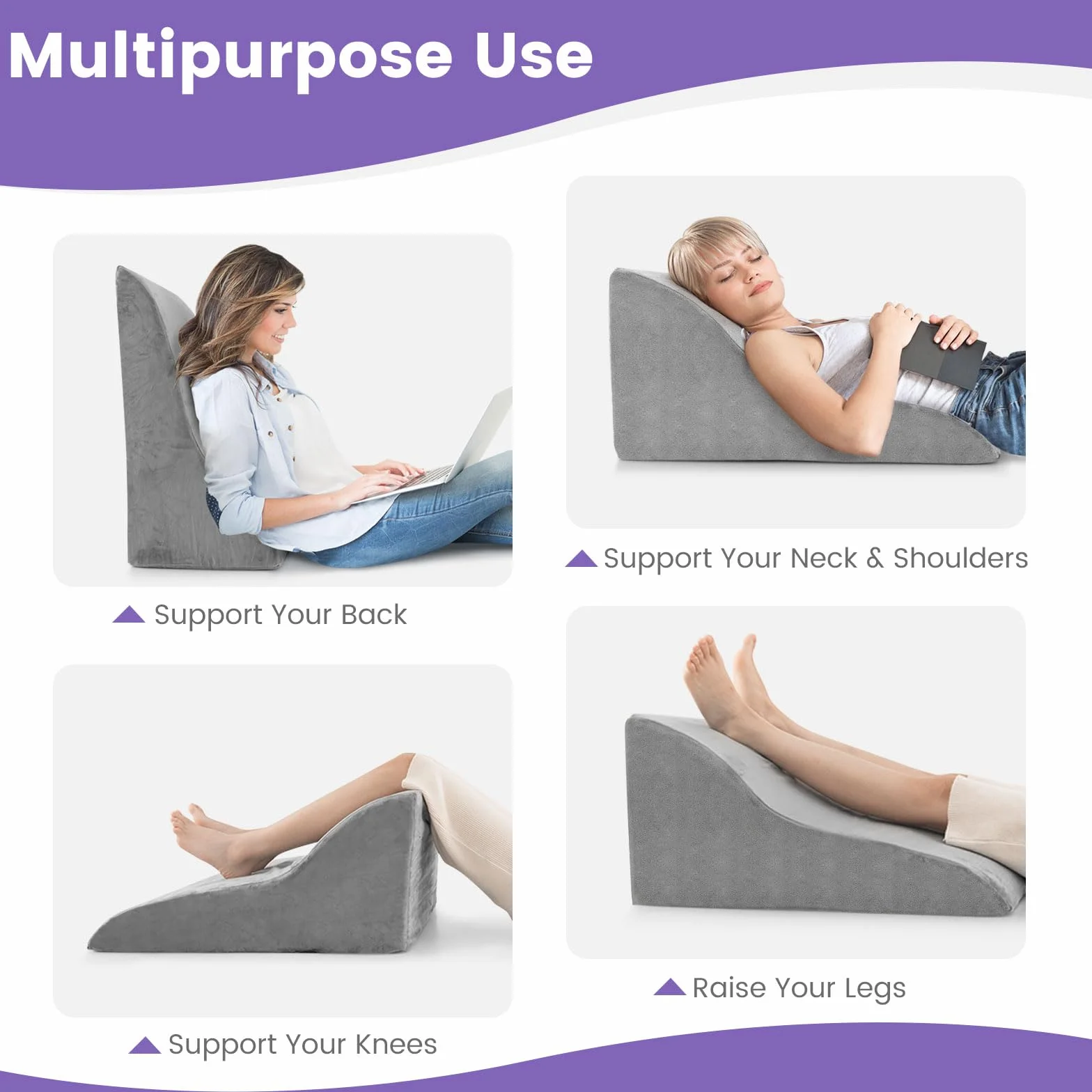 Multipurpose Use

Support Your Back

Support Your Neck & Shoulders

Support Your Knees

Raise Your Legs